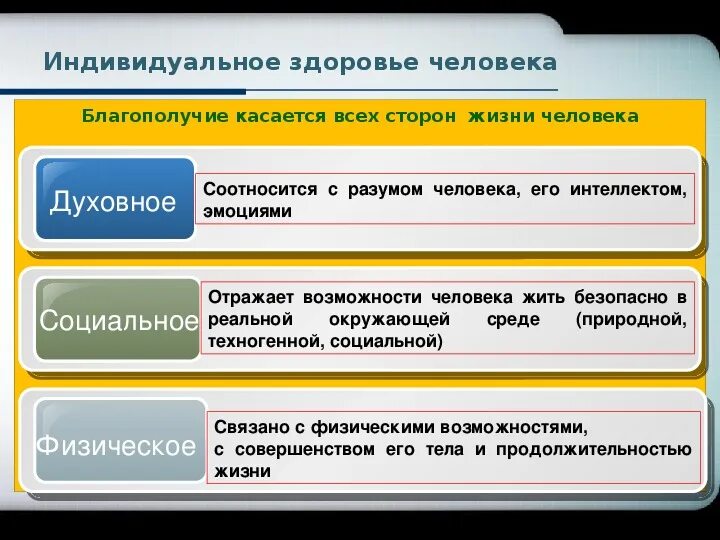 Индивидуальное здоровье человека

Благополучие касается всех сторон жизни человека

Духовное

Соотносится с разумом человека, его интеллектом, эмоциями

Социальное

Отражает возможности человека жить безопасно в реальной окружающей среде (природной, техногенной, социальной)

Физическое

Связано с физическими возможностями, с совершенством его тела и продолжительностью жизни